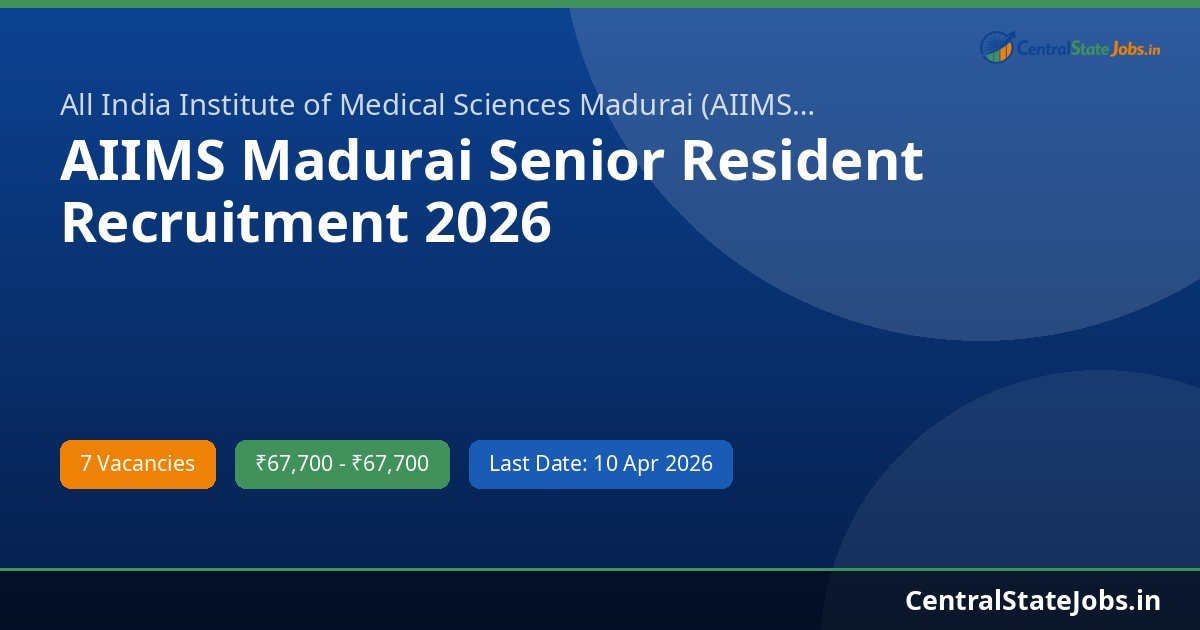 CentralStateJobs.in

All India Institute of Medical Sciences Madurai (AIIMS...

AIIMS Madurai Senior Resident Recruitment 2026

7 Vacancies

₹67,700 - ₹67,700

Last Date: 10 Apr 2026

CentralStateJobs.in